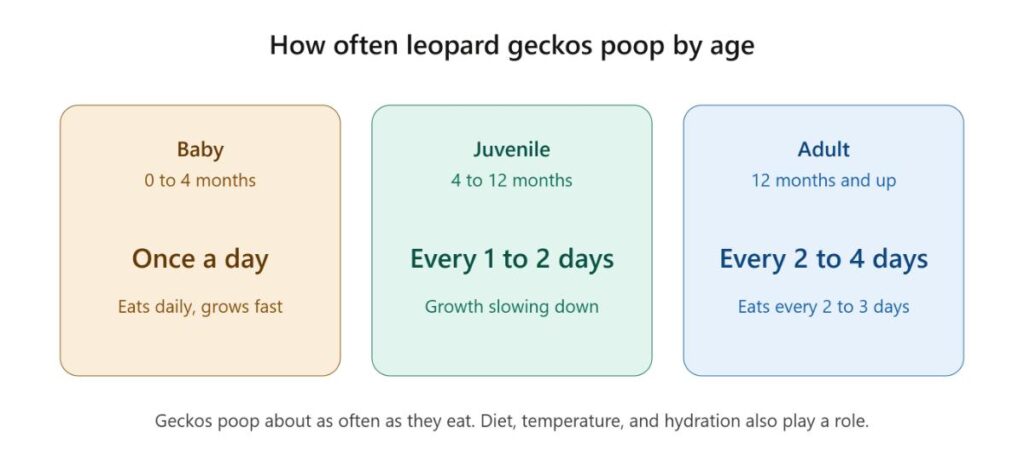 How often leopard geckos poop by age

Baby
0 to 4 months
Once a day
Eats daily, grows fast

Juvenile
4 to 12 months
Every 1 to 2 days
Growth slowing down

Adult
12 months and up
Every 2 to 4 days
Eats every 2 to 3 days

Geckos poop about as often as they eat. Diet, temperature, and hydration also play a role.